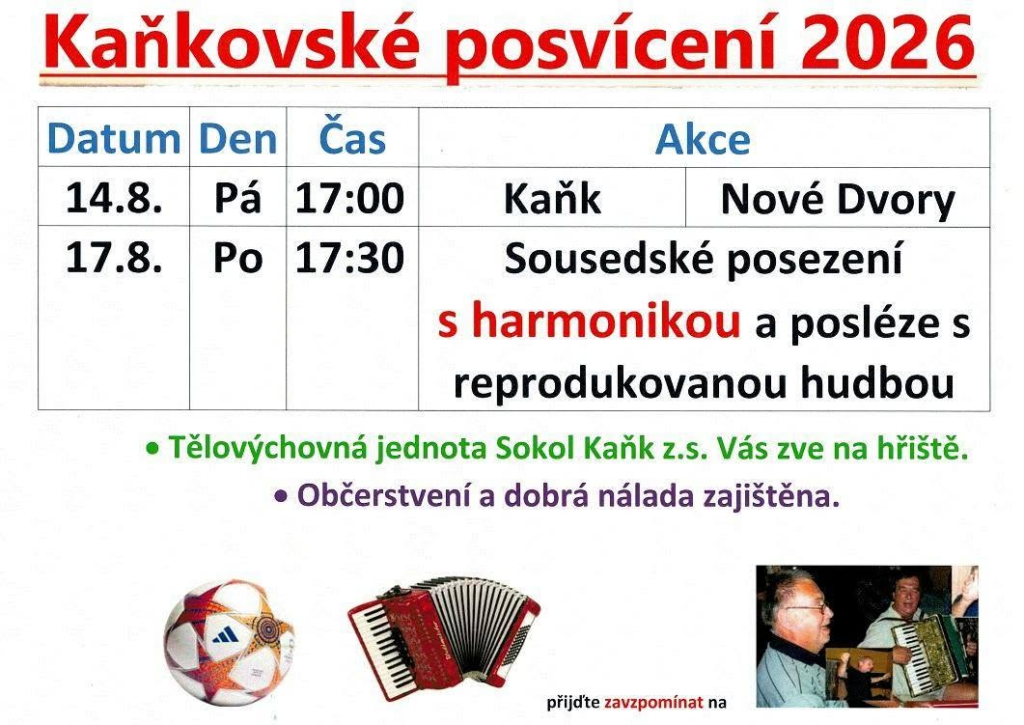 Kaňkovské posvícení 2026

| Datum | Den | Čas | Akce | |
|---|---|---|---|---|
| 14.8. | Pá | 17:00 | Kaňk | Nové Dvory |
| 17.8. | Po | 17:30 | Sousedské posezení s harmonikou a posléze s reprodukovanou hudbou | |

• Tělovýchovná jednota Sokol Kaňk z.s. Vás zve na hřiště.

• Občerstvení a dobrá nálada zajištěna.

přijďte zavzpomínat na